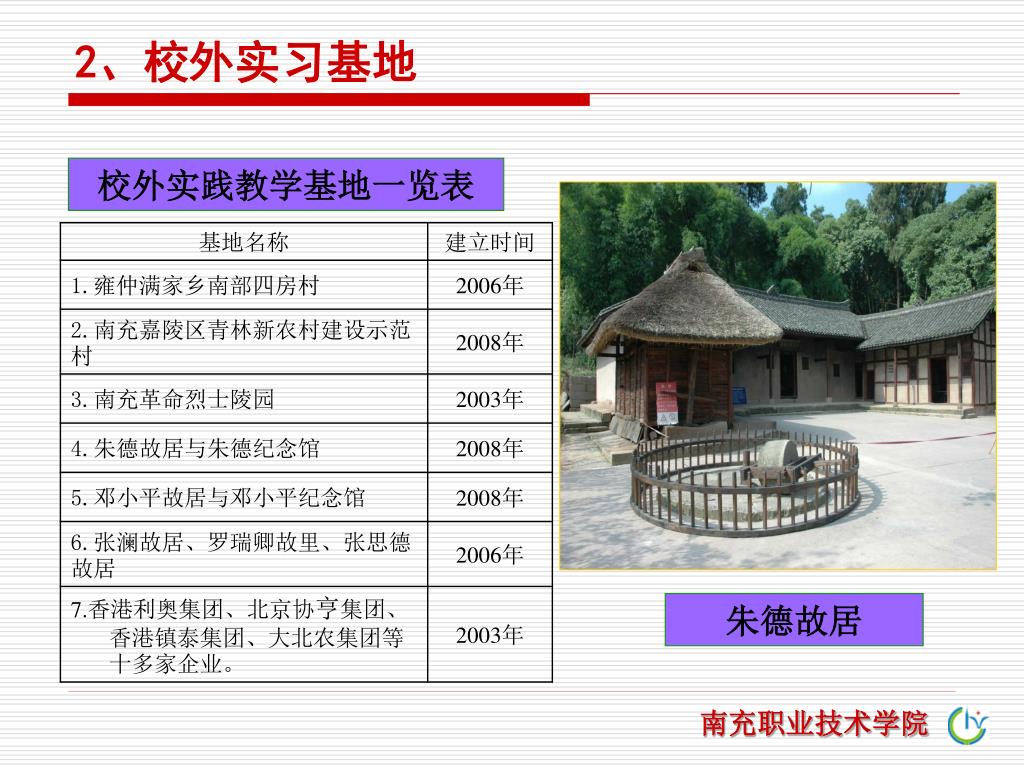 2、校外实习基地

校外实践教学基地一览表

| 基地名称 | 建立时间 |
|---|---|
| 1. 雍仲满家乡南部四房村 | 2006年 |
| 2. 南充嘉陵区青林新农村建设示范村 | 2008年 |
| 3. 南充革命烈士陵园 | 2003年 |
| 4. 朱德故居与朱德纪念馆 | 2008年 |
| 5. 邓小平故居与邓小平纪念馆 | 2008年 |
| 6. 张澜故居、罗瑞卿故里、张思德故居 | 2006年 |
| 7.香港利奥集团、北京协亨集团、香港镇泰集团、大北农集团等十多家企业。 | 2003年 |

朱德故居

南充职业技术学院